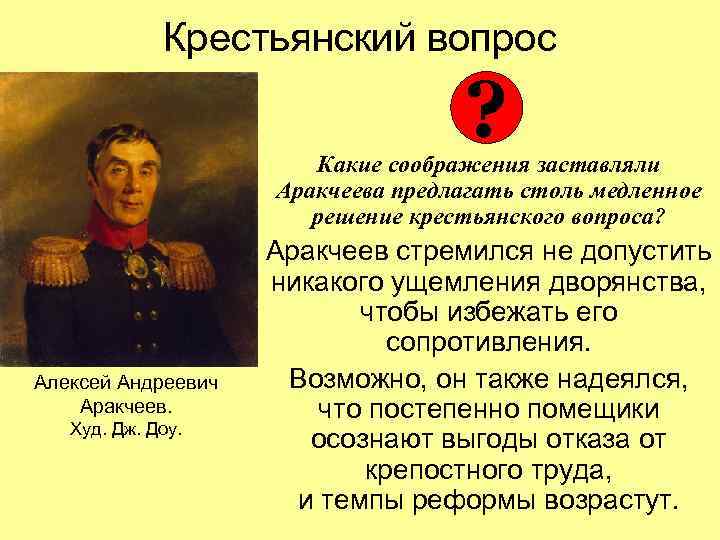 Крестьянский вопрос

?

Какие соображения заставляли Аракчеева предлагать столь медленное решение крестьянского вопроса?

Аракчеев стремился не допустить никакого ущемления дворянства, чтобы избежать его сопротивления.

Возможно, он также надеялся, что постепенно помещики осознают выгоды отказа от крепостного труда, и темпы реформы возрастут.

Алексей Андреевич Аракчеев. Худ. Дж. Доу.